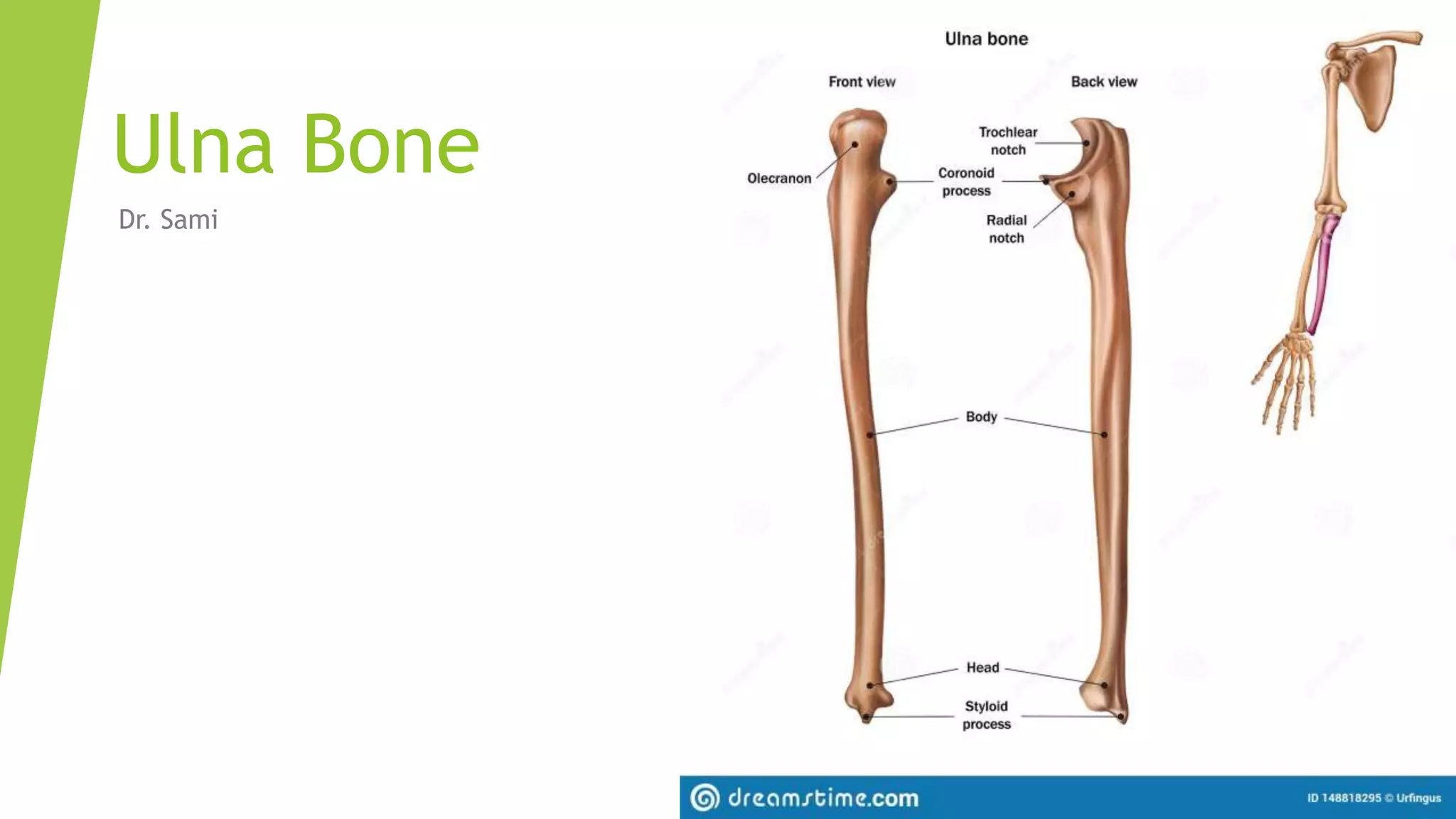 Ulna Bone

Dr. Sami

Ulna bone

Front view

Back view

Olecranon

Trochlear notch

Coronoid process

Radial notch

Body

Head

Styloid process

dreamstime.com

ID 148818295 © Urfingus